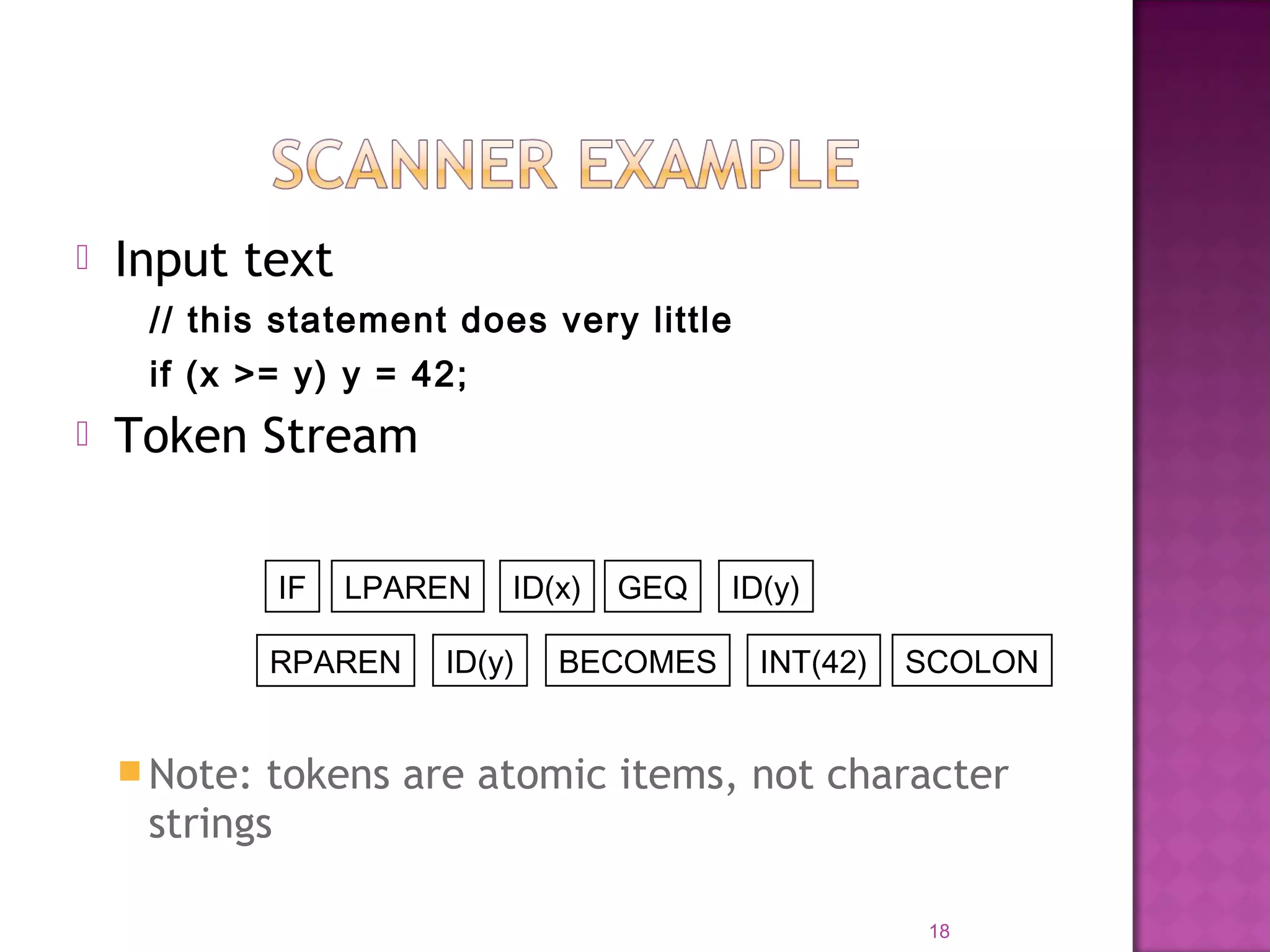 SCANNER EXAMPLE

Input text

// this statement does very little

if (x >= y) y = 42;

Token Stream

IF LPAREN ID(x) GEQ ID(y)

RPAREN ID(y) BECOMES INT(42) SCOLON

Note: tokens are atomic items, not character strings

18